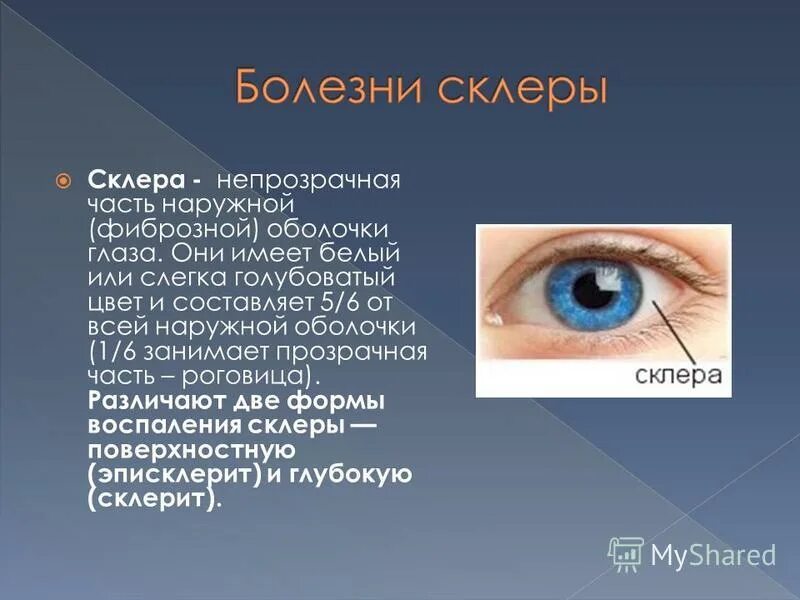 Болезни склеры

Склера - непрозрачная часть наружной (фиброзной) оболочки глаза. Они имеет белый или слегка голубоватый цвет и составляет 5/6 от всей наружной оболочки (1/6 занимает прозрачная часть – роговица). Различают две формы воспаления склеры — поверхностную (эписклерит) и глубокую (склерит).

склера

MyShared